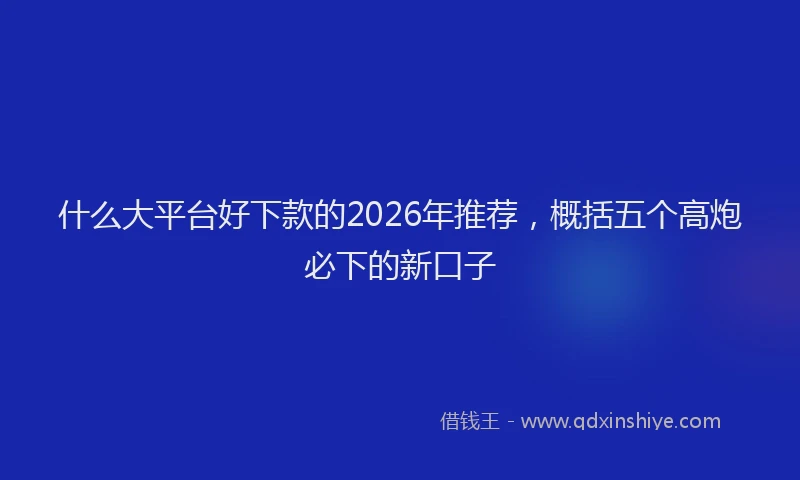 什么大平台好下款的2026年推荐，概括五个高炮必下的新口子

借钱王 - www.qdxinshiye.com